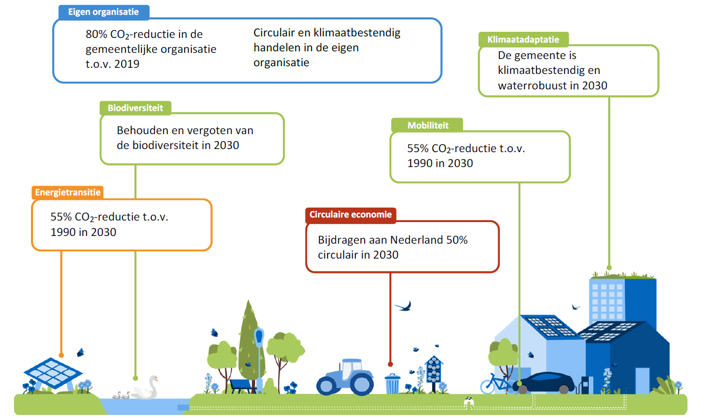 Eigen organisatie

80% $CO_2$-reductie in de gemeentelijke organisatie t.o.v. 2019

Circulair en klimaatbestendig handelen in de eigen organisatie

Klimaatadaptatie

De gemeente is klimaatbestendig en waterrobuust in 2030

Biodiversiteit

Behouden en vergoten van de biodiversiteit in 2030

Mobiliteit

55% $CO_2$-reductie t.o.v. 1990 in 2030

Energietransitie

55% $CO_2$-reductie t.o.v. 1990 in 2030

Circulaire economie

Bijdragen aan Nederland 50% circulair in 2030